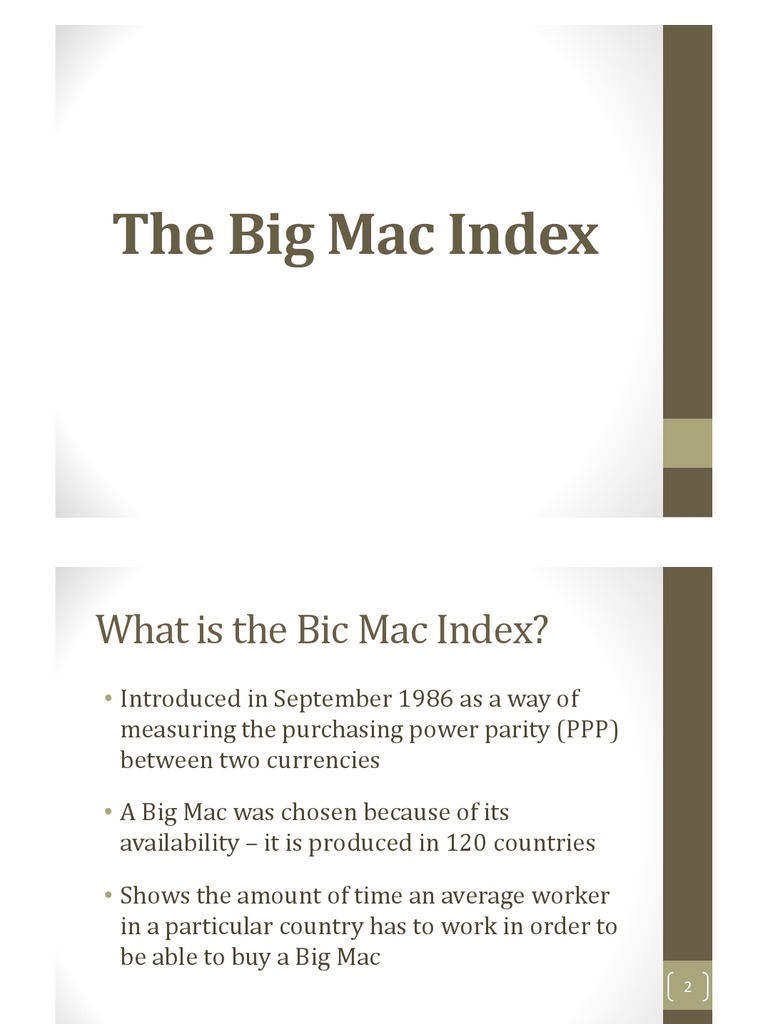 The Big Mac Index

What is the Bic Mac Index?

• Introduced in September 1986 as a way of measuring the purchasing power parity (PPP) between two currencies

• A Big Mac was chosen because of its availability – it is produced in 120 countries

• Shows the amount of time an average worker in a particular country has to work in order to be able to buy a Big Mac

2